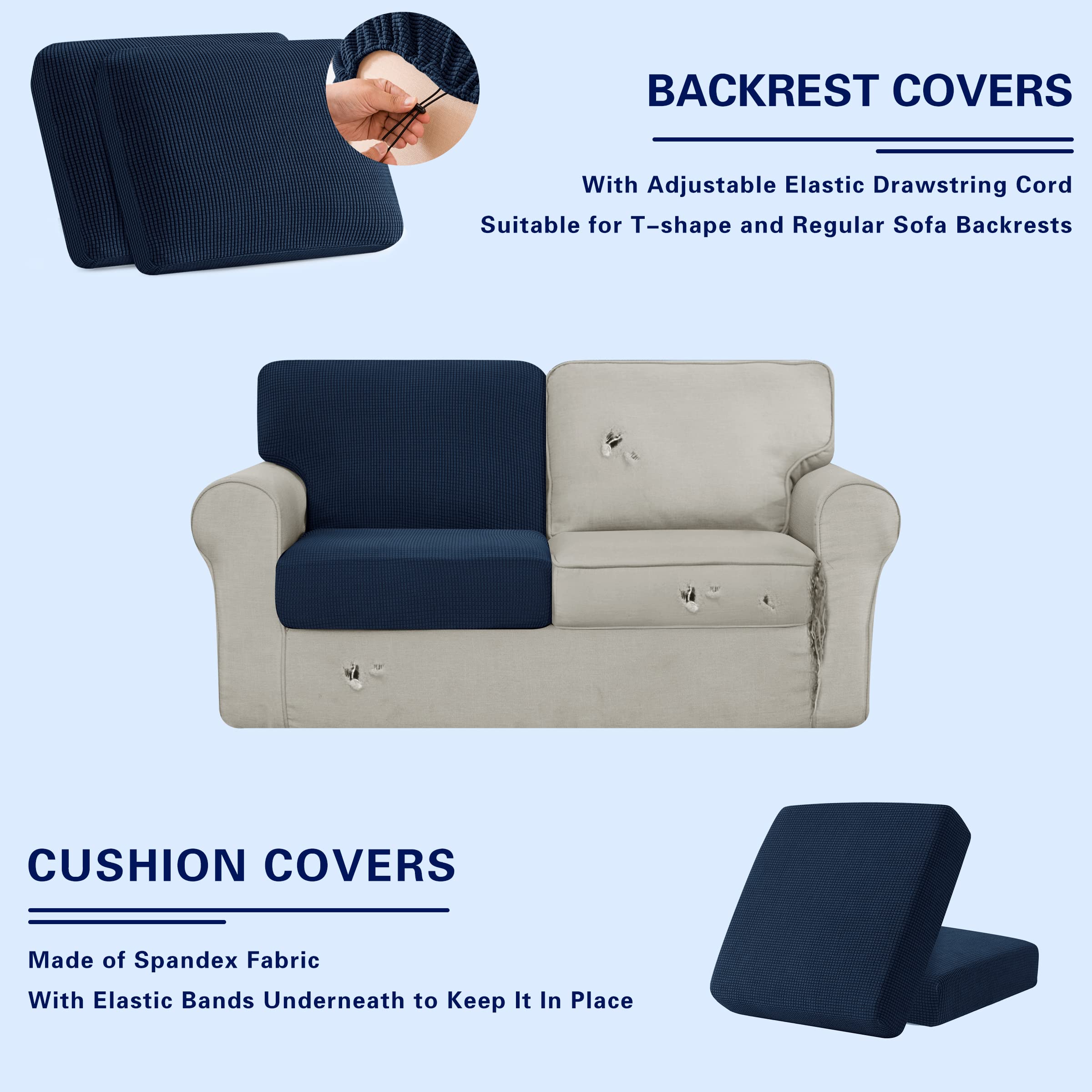 BACKREST COVERS

With Adjustable Elastic Drawstring Cord

Suitable for T–shape and Regular Sofa Backrests

CUSHION COVERS

Made of Spandex Fabric

With Elastic Bands Underneath to Keep It In Place